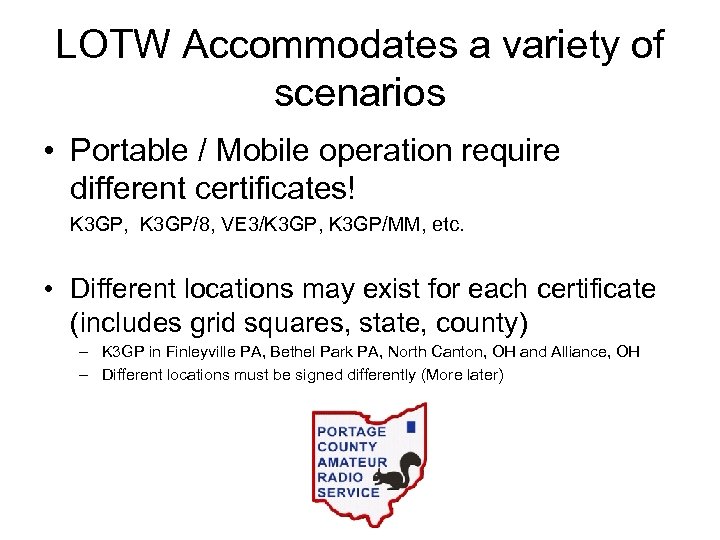 LOTW Accommodates a variety of scenarios

• Portable / Mobile operation require different certificates!

K3GP, K3GP/8, VE3/K3GP, K3GP/MM, etc.

• Different locations may exist for each certificate (includes grid squares, state, county)

– K3GP in Finleyville PA, Bethel Park PA, North Canton, OH and Alliance, OH
– Different locations must be signed differently (More later)

PORTAGE COUNTY AMATEUR RADIO SERVICE